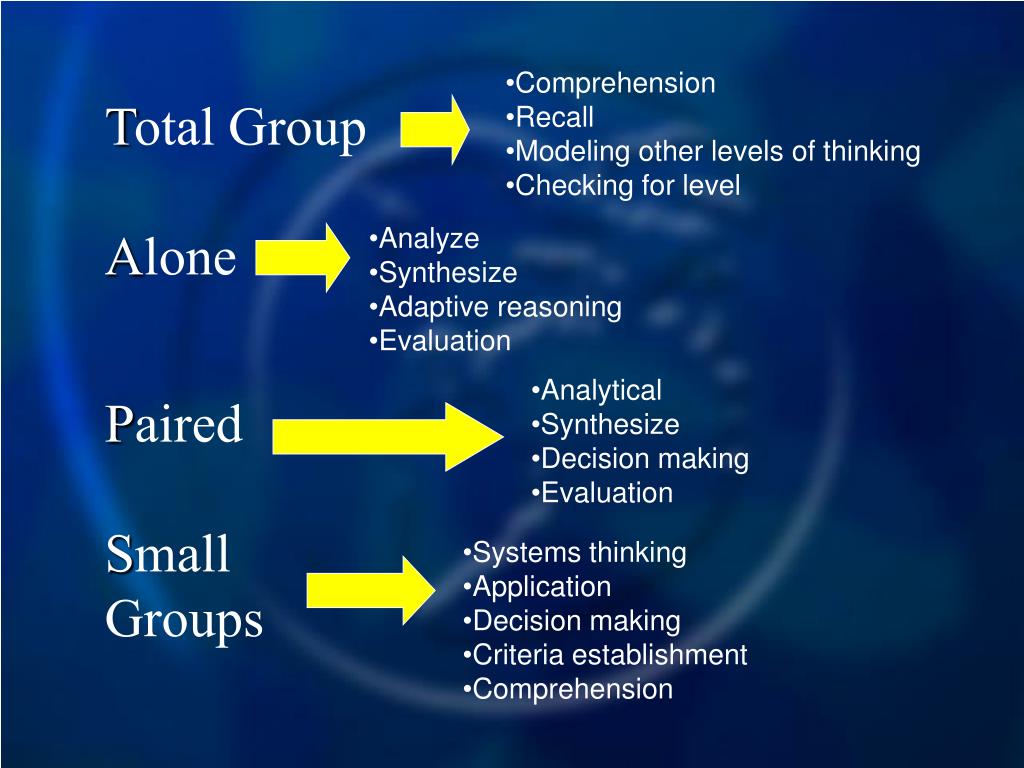 Total Group

•Comprehension
•Recall
•Modeling other levels of thinking
•Checking for level

Alone

•Analyze
•Synthesize
•Adaptive reasoning
•Evaluation

Paired

•Analytical
•Synthesize
•Decision making
•Evaluation

Small Groups

•Systems thinking
•Application
•Decision making
•Criteria establishment
•Comprehension